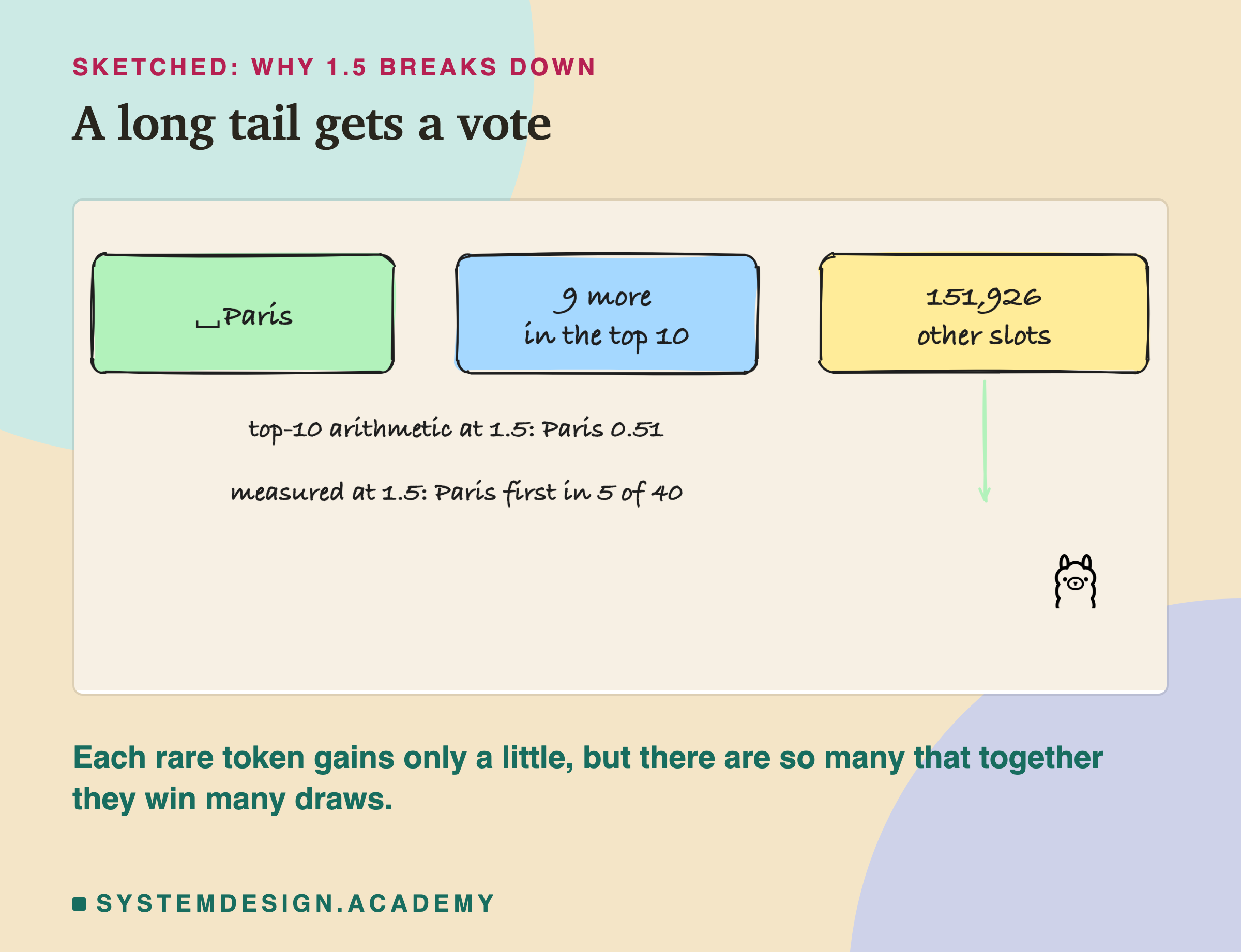 SKETCHED: WHY 1.5 BREAKS DOWN

A long tail gets a vote

␣Paris

9 more in the top 10

151,926 other slots

top-10 arithmetic at 1.5: Paris 0.51

measured at 1.5: Paris first in 5 of 40

Each rare token gains only a little, but there are so many that together they win many draws.

SYSTEMDESIGN.ACADEMY